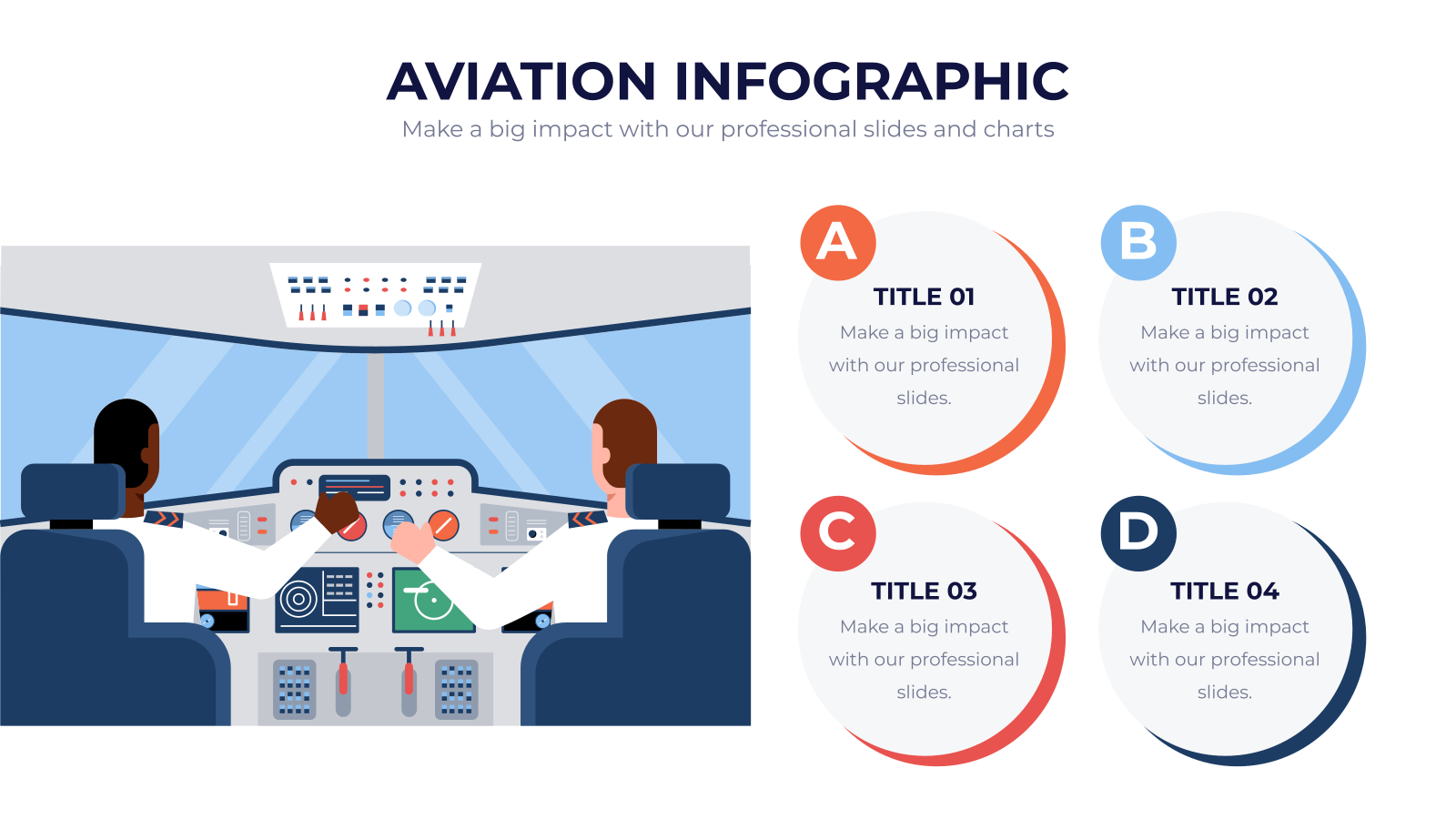 AVIATION INFOGRAPHIC
Make a big impact with our professional slides and charts

A
TITLE 01
Make a big impact with our professional slides.

B
TITLE 02
Make a big impact with our professional slides.

C
TITLE 03
Make a big impact with our professional slides.

D
TITLE 04
Make a big impact with our professional slides.